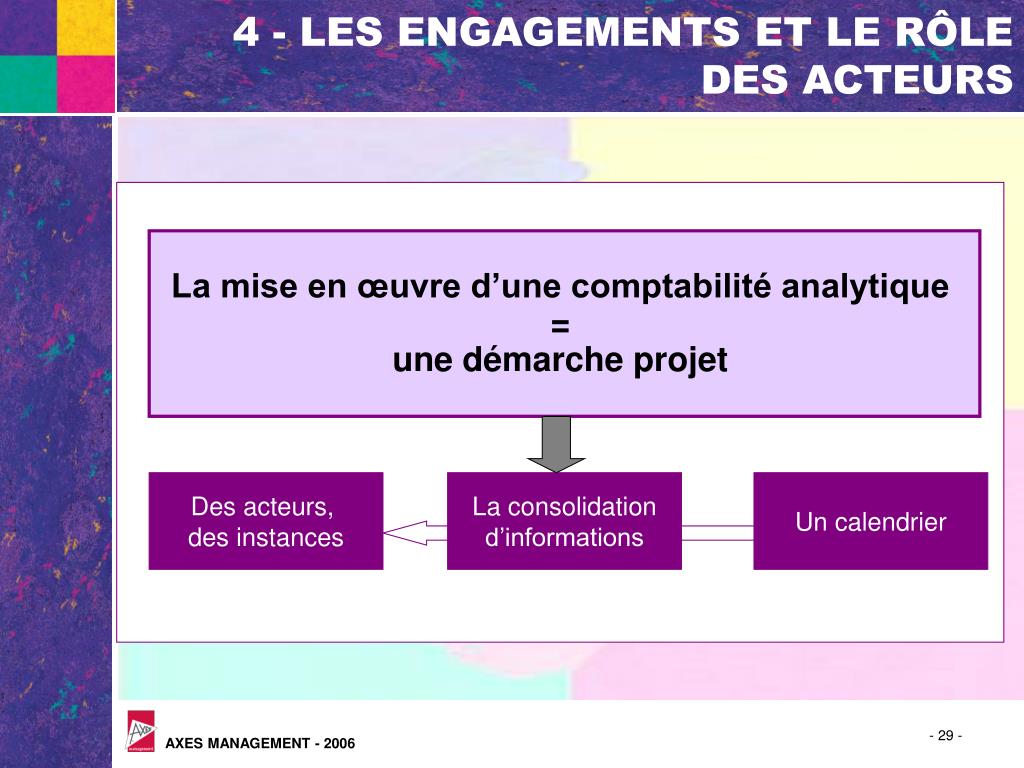 4 - LES ENGAGEMENTS ET LE RÔLE DES ACTEURS

La mise en œuvre d’une comptabilité analytique
=
une démarche projet

Des acteurs, des instances

La consolidation d’informations

Un calendrier

AXES MANAGEMENT - 2006

- 29 -